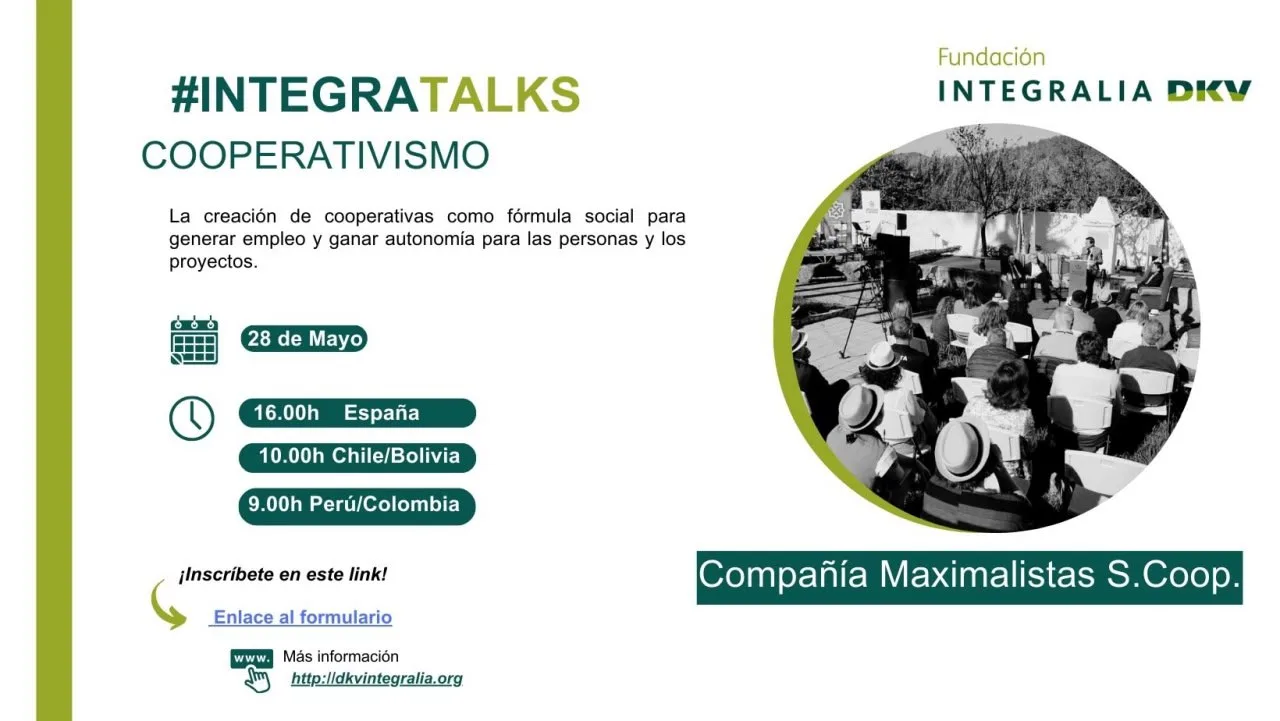 #INTEGRATALKS

COOPERATIVISMO

La creación de cooperativas como fórmula social para generar empleo y ganar autonomía para las personas y los proyectos.

28 de Mayo

16.00h España

10.00h Chile/Bolivia

9.00h Perú/Colombia

¡Inscríbete en este link!

Enlace al formulario

www.

Más información

http://dkvintegralia.org

Fundación

INTEGRALIA DKV

Compañía Maximalistas S.Coop.